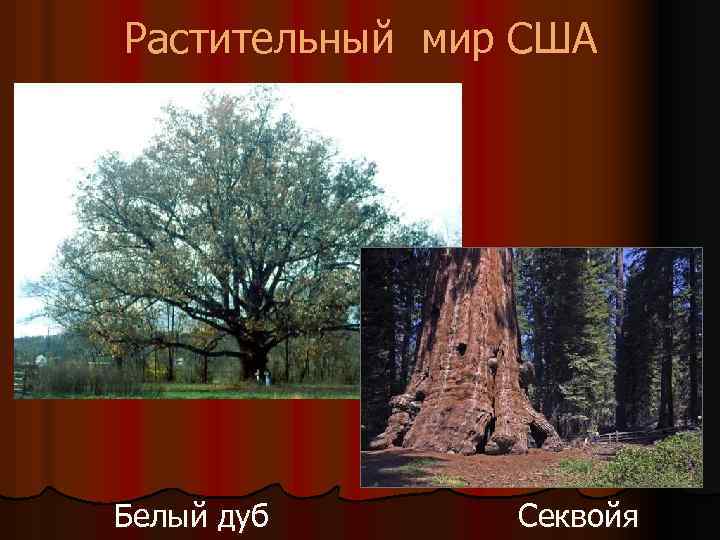 Растительный мир США

Белый дуб

Секвойя